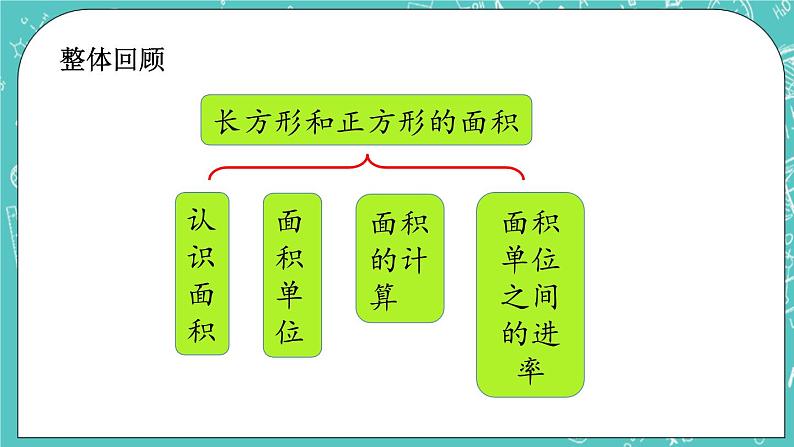 整体回顾

长方形和正方形的面积

认识面积

面积单位

面积的计算

面积单位之间的进率